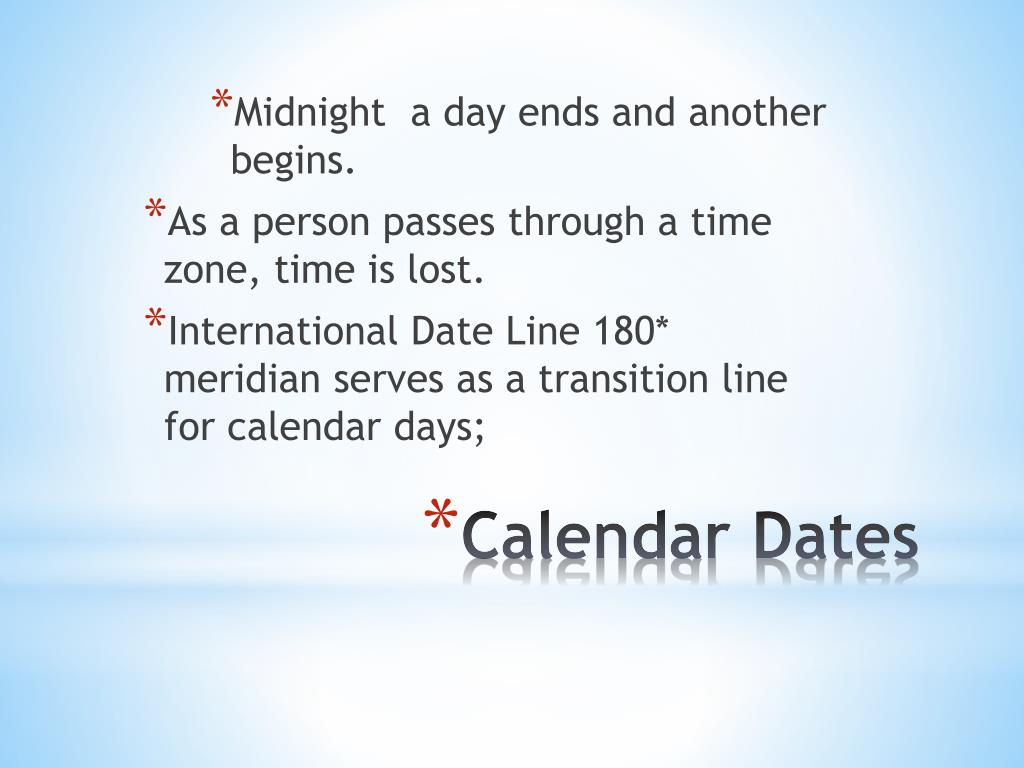 *Midnight  a day ends and another begins.

*As a person passes through a time zone, time is lost.

*International Date Line 180* meridian serves as a transition line for calendar days;

*Calendar Dates